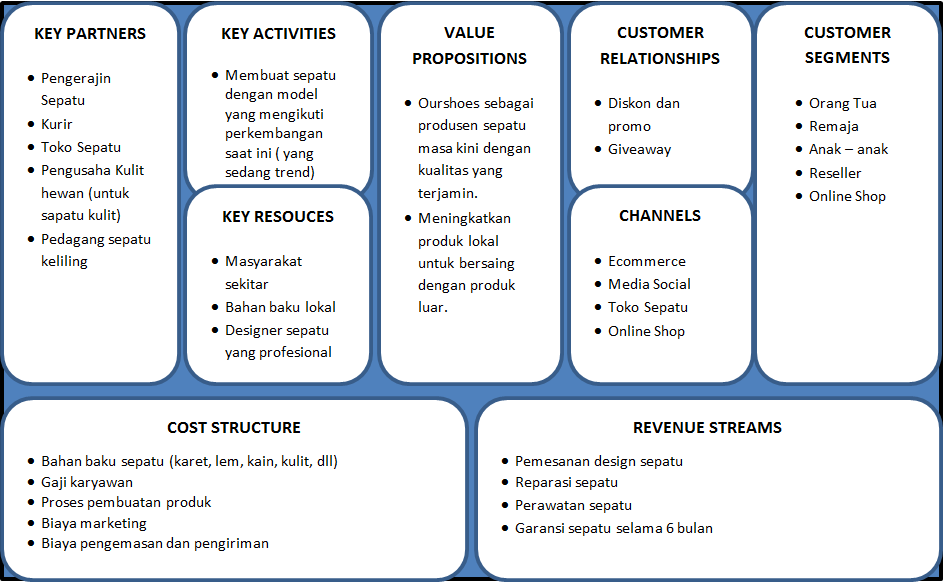 KEY PARTNERS

- Pengerajin Sepatu
- Kurir
- Toko Sepatu
- Pengusaha Kulit hewan (untuk sapatu kulit)
- Pedagang sepatu keliling

KEY ACTIVITIES

- Membuat sepatu dengan model yang mengikuti perkembangan saat ini ( yang sedang trend)

KEY RESOUCES

- Masyarakat sekitar
- Bahan baku lokal
- Designer sepatu yang profesional

VALUE PROPOSITIONS

- Ourshoes sebagai produsen sepatu masa kini dengan kualitas yang terjamin.
- Meningkatkan produk lokal untuk bersaing dengan produk luar.

CUSTOMER RELATIONSHIPS

- Diskon dan promo
- Giveaway

CHANNELS

- Ecommerce
- Media Social
- Toko Sepatu
- Online Shop

CUSTOMER SEGMENTS

- Orang Tua
- Remaja
- Anak – anak
- Reseller
- Online Shop

COST STRUCTURE

- Bahan baku sepatu (karet, lem, kain, kulit, dll)
- Gaji karyawan
- Proses pembuatan produk
- Biaya marketing
- Biaya pengemasan dan pengiriman

REVENUE STREAMS

- Pemesanan design sepatu
- Reparasi sepatu
- Perawatan sepatu
- Garansi sepatu selama 6 bulan